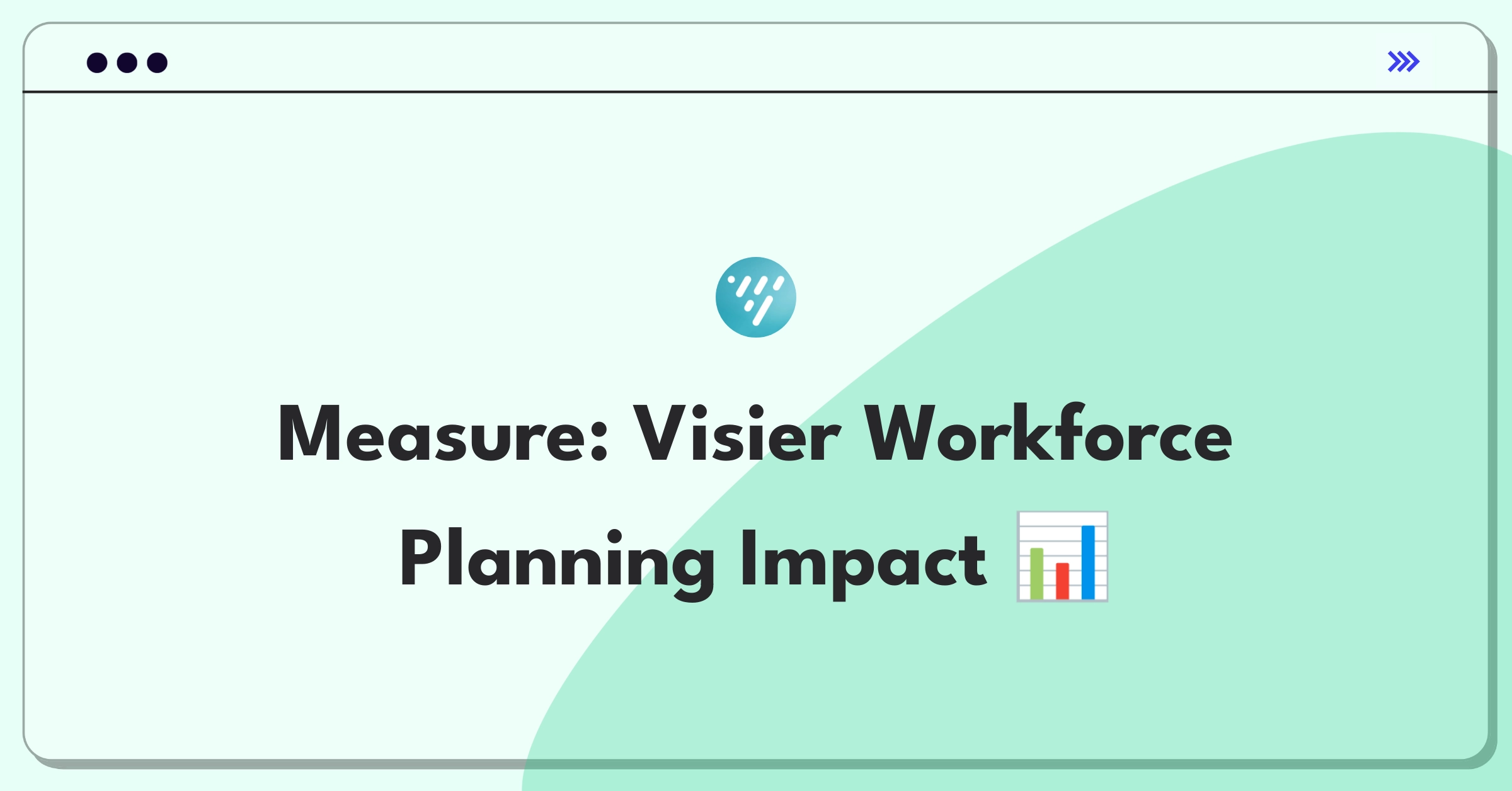 Measure: Visier Workforce Planning Impact 📊